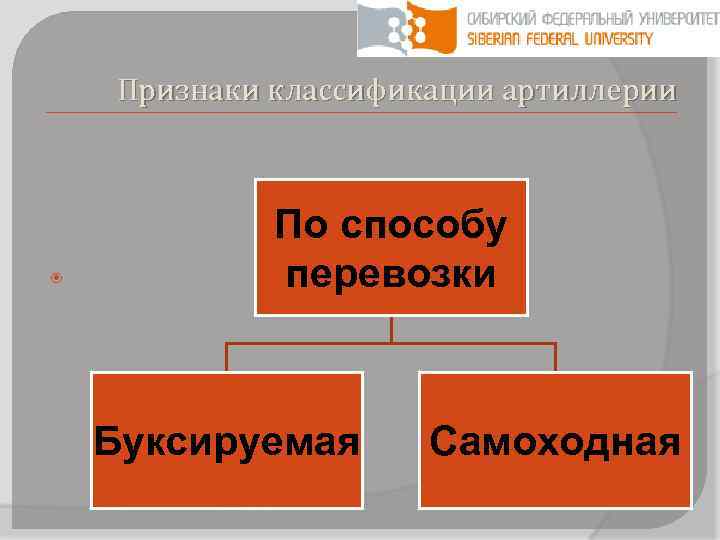 СИБИРСКИЙ ФЕДЕРАЛЬНЫЙ УНИВЕРСИТЕТ
SIBERIAN FEDERAL UNIVERSITY

Признаки классификации артиллерии

По способу перевозки

Буксируемая

Самоходная